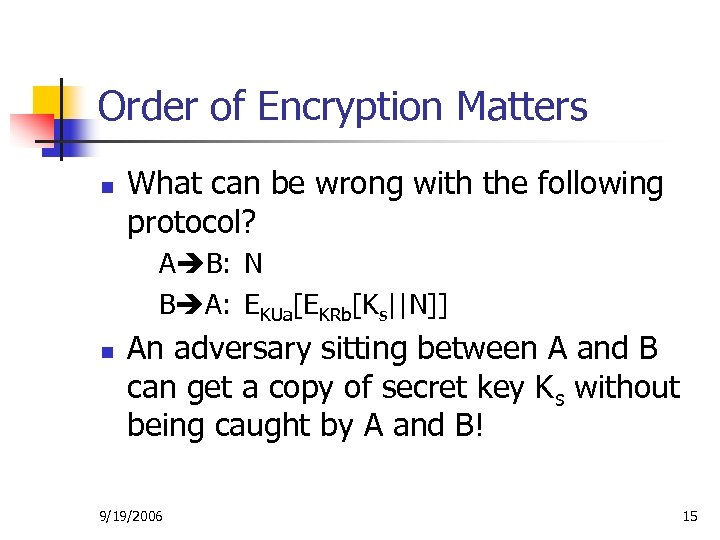 Order of Encryption Matters

What can be wrong with the following protocol?

A➔B: N

B➔A: $E_{KUa}[E_{KRb}[K_s||N]]$

An adversary sitting between A and B can get a copy of secret key $K_s$ without being caught by A and B!

9/19/2006

15